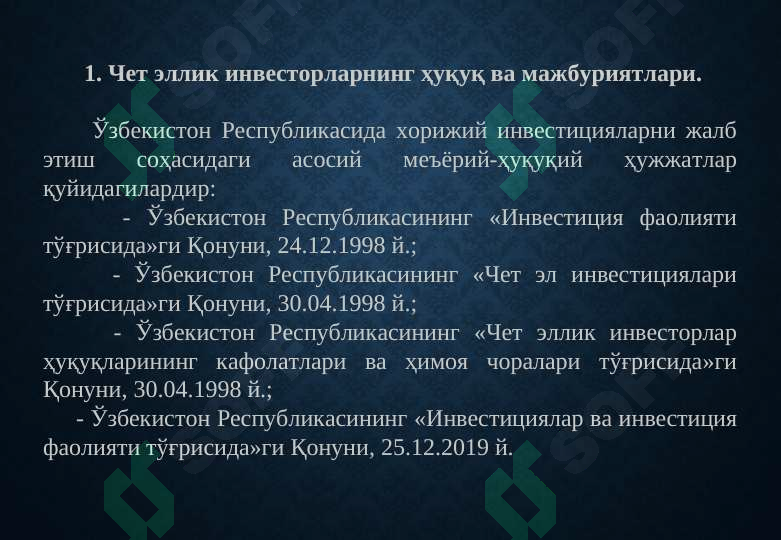 1. Чет эллик инвесторларнинг ҳуқуқ ва мажбуриятлари.

Ўзбекистон Республикасида хорижий инвестицияларни жалб этиш соҳасидаги асосий меъёрий-ҳуқуқий ҳужжатлар қуйидагилардир:

- Ўзбекистон Республикасининг «Инвестиция фаолияти тўғрисида»ги Қонуни, 24.12.1998 й.;

- Ўзбекистон Республикасининг «Чет эл инвестициялари тўғрисида»ги Қонуни, 30.04.1998 й.;

- Ўзбекистон Республикасининг «Чет эллик инвесторлар ҳуқуқларининг кафолатлари ва ҳимоя чоралари тўғрисида»ги Қонуни, 30.04.1998 й.;

- Ўзбекистон Республикасининг «Инвестициялар ва инвестиция фаолияти тўғрисида»ги Қонуни, 25.12.2019 й.